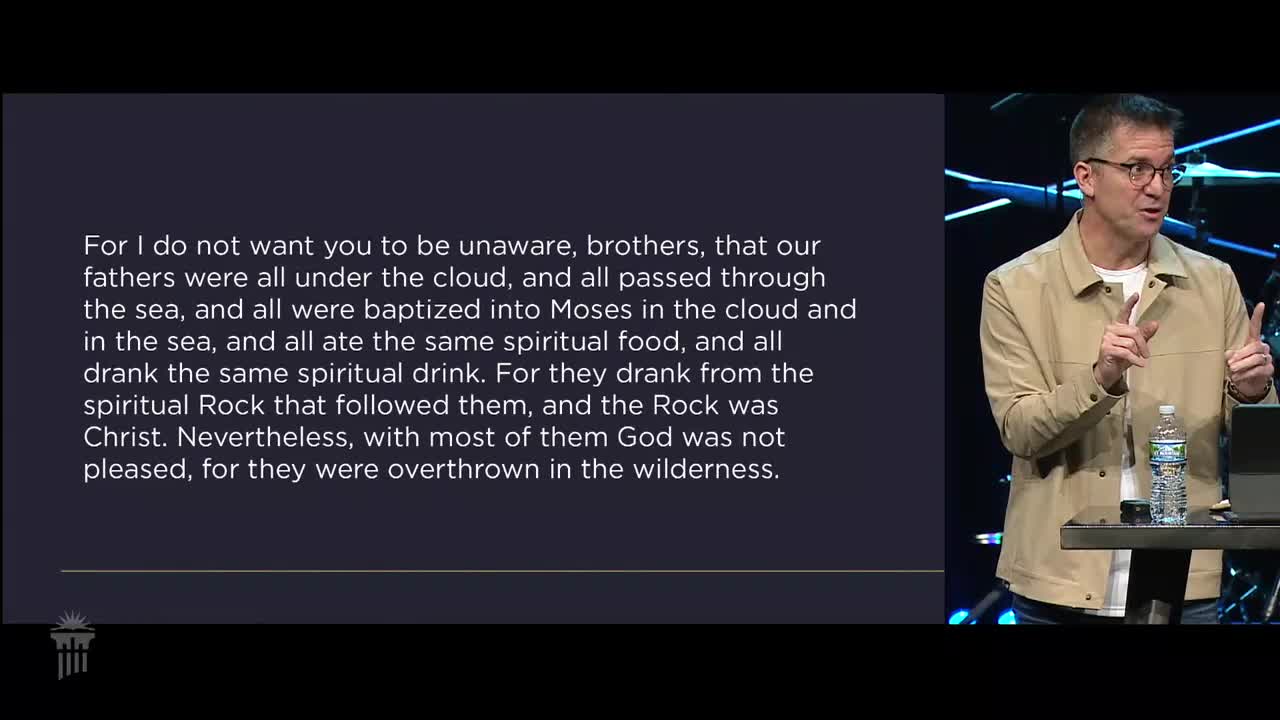 For I do not want you to be unaware, brothers, that our fathers were all under the cloud, and all passed through the sea, and all were baptized into Moses in the cloud and in the sea, and all ate the same spiritual food, and all drank the same spiritual drink. For they drank from the spiritual Rock that followed them, and the Rock was Christ. Nevertheless, with most of them God was not pleased, for they were overthrown in the wilderness.